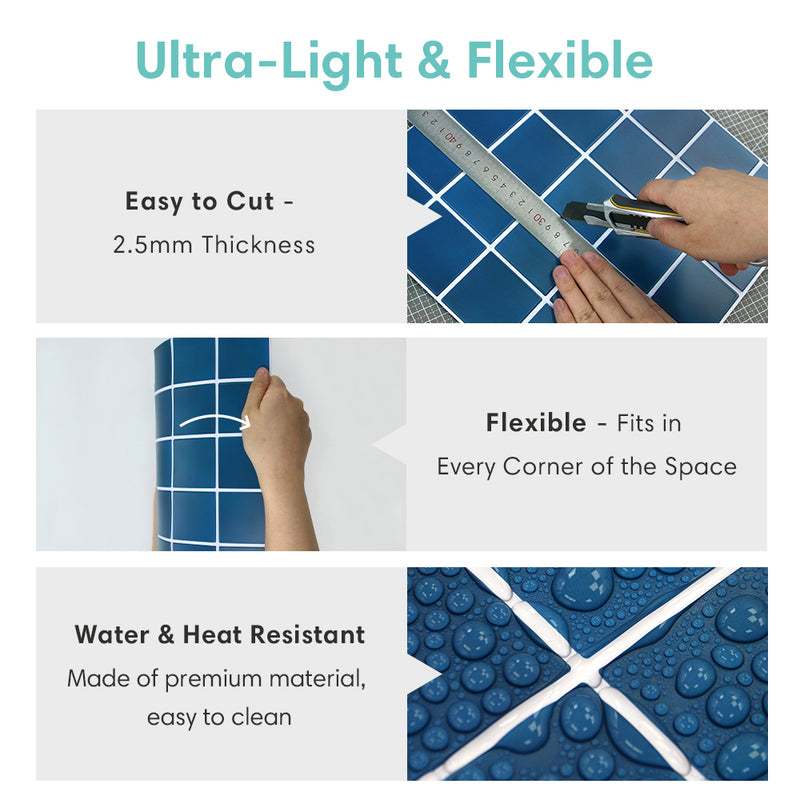 Ultra-Light & Flexible

Easy to Cut -
2.5mm Thickness

Flexible - Fits in
Every Corner of the Space

Water & Heat Resistant
Made of premium material,
easy to clean